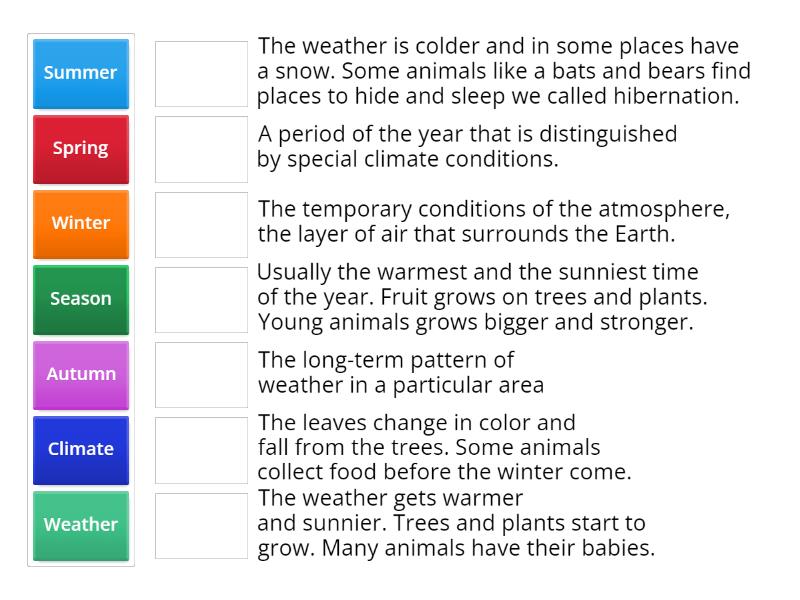 Summer
Spring
Winter
Season
Autumn
Climate
Weather

The weather is colder and in some places have a snow. Some animals like a bats and bears find places to hide and sleep we called hibernation.

A period of the year that is distinguished by special climate conditions.

The temporary conditions of the atmosphere, the layer of air that surrounds the Earth.

Usually the warmest and the sunniest time of the year. Fruit grows on trees and plants. Young animals grows bigger and stronger.

The long-term pattern of weather in a particular area

The leaves change in color and fall from the trees. Some animals collect food before the winter come.

The weather gets warmer and sunnier. Trees and plants start to grow. Many animals have their babies.